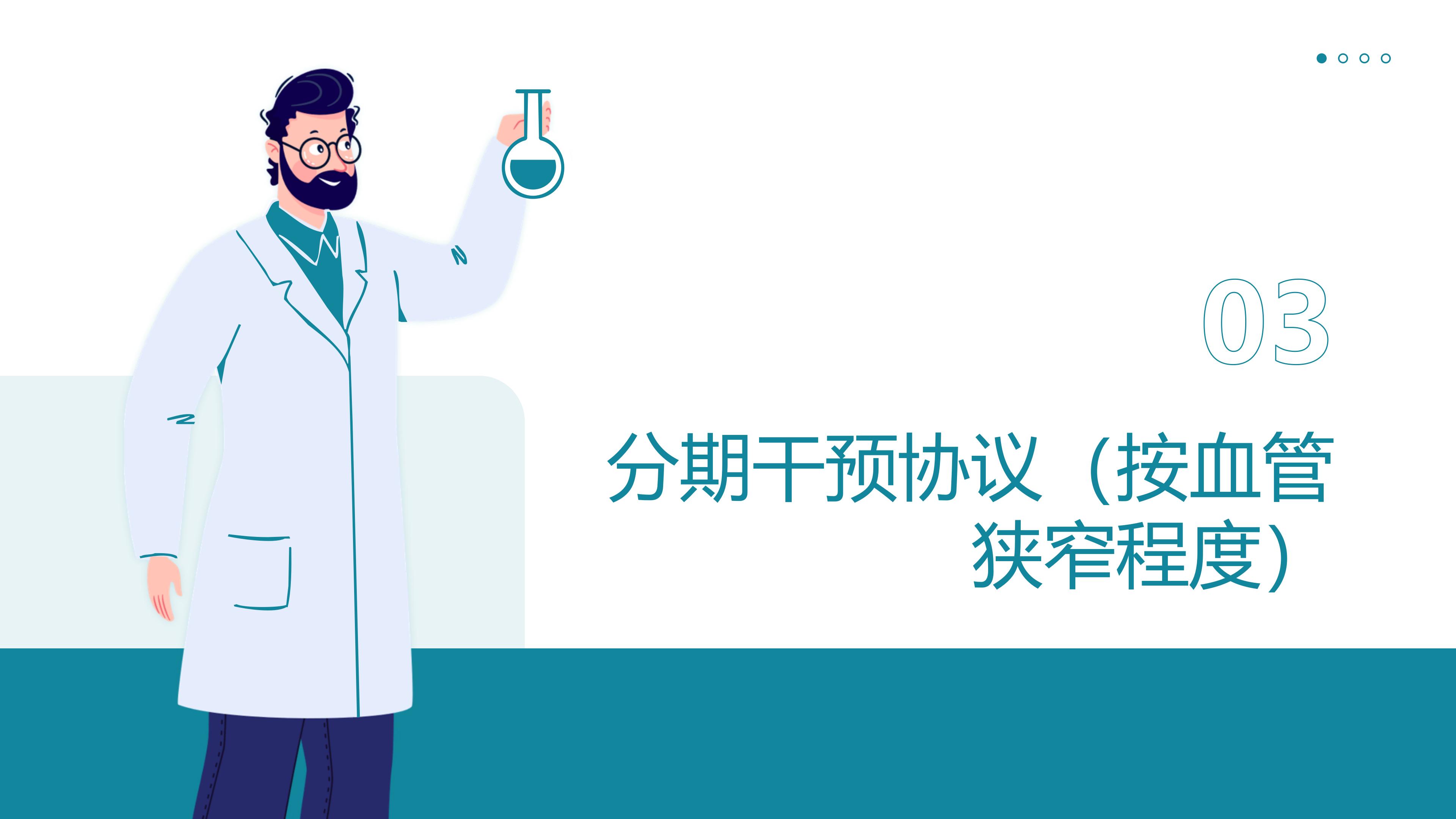 03

分期干预协议（按血管狭窄程度）